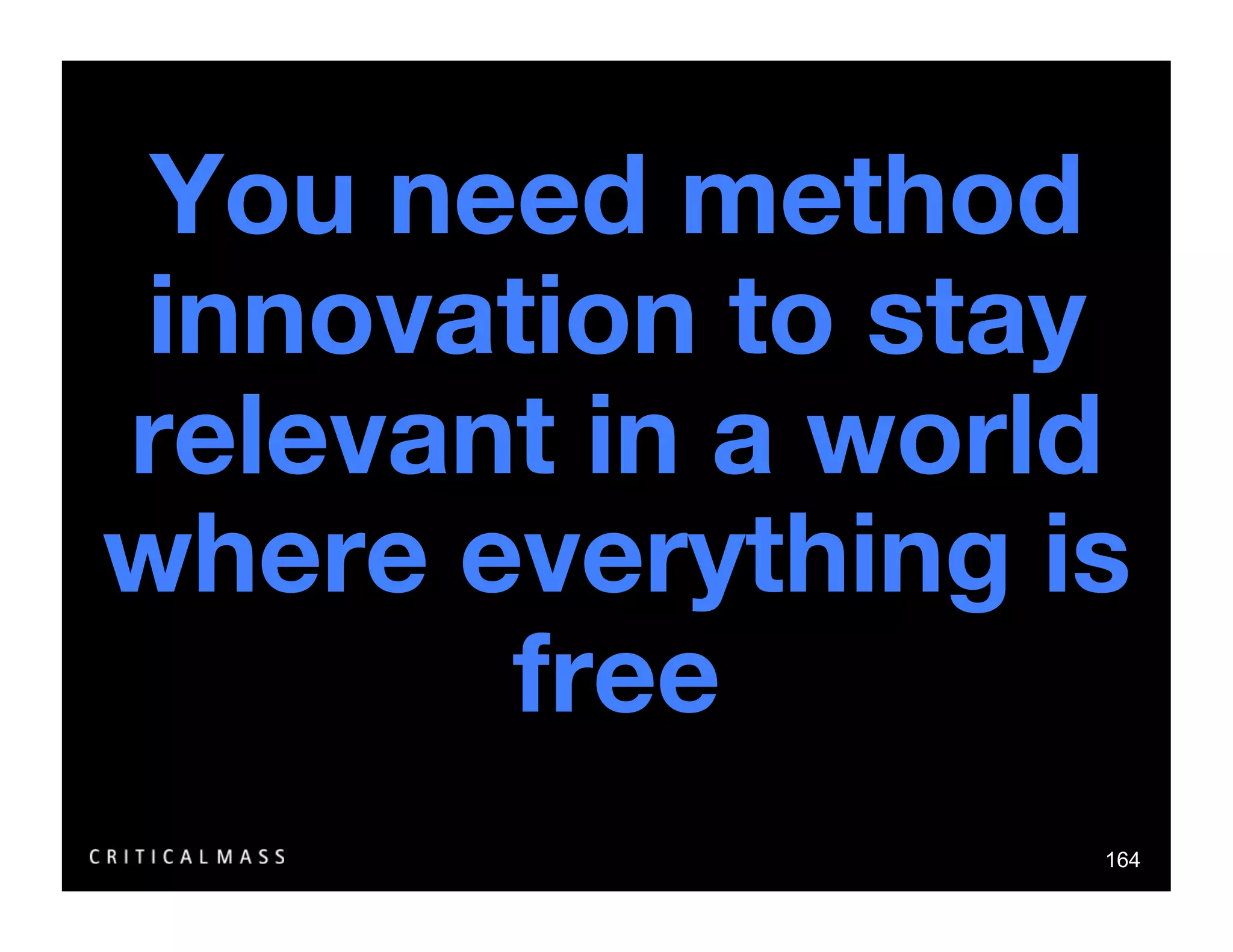 You need method innovation to stay relevant in a world where everything is free

CRITICALMASS

164